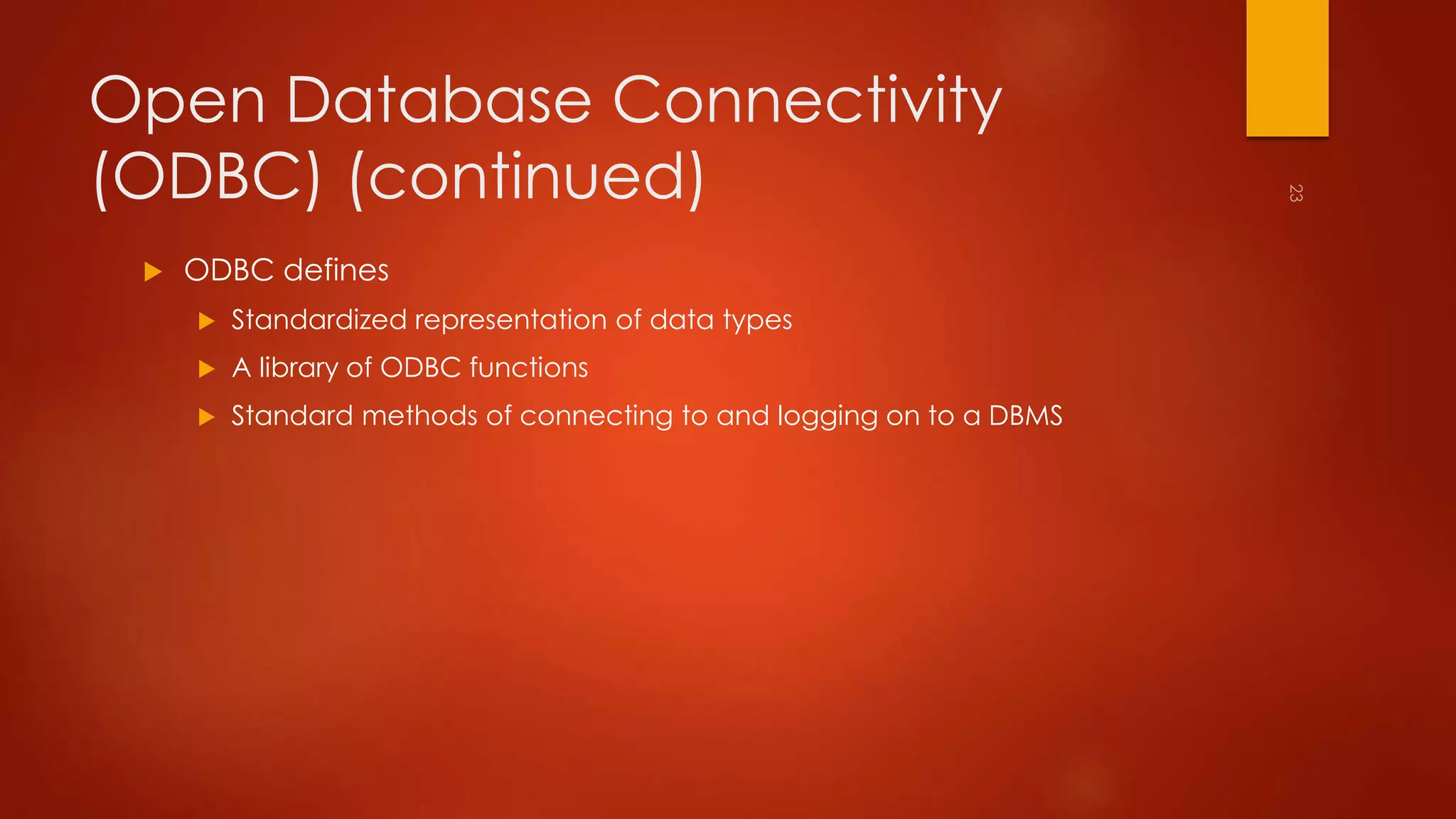 Open Database Connectivity (ODBC) (continued)

23

ODBC defines

Standardized representation of data types

A library of ODBC functions

Standard methods of connecting to and logging on to a DBMS